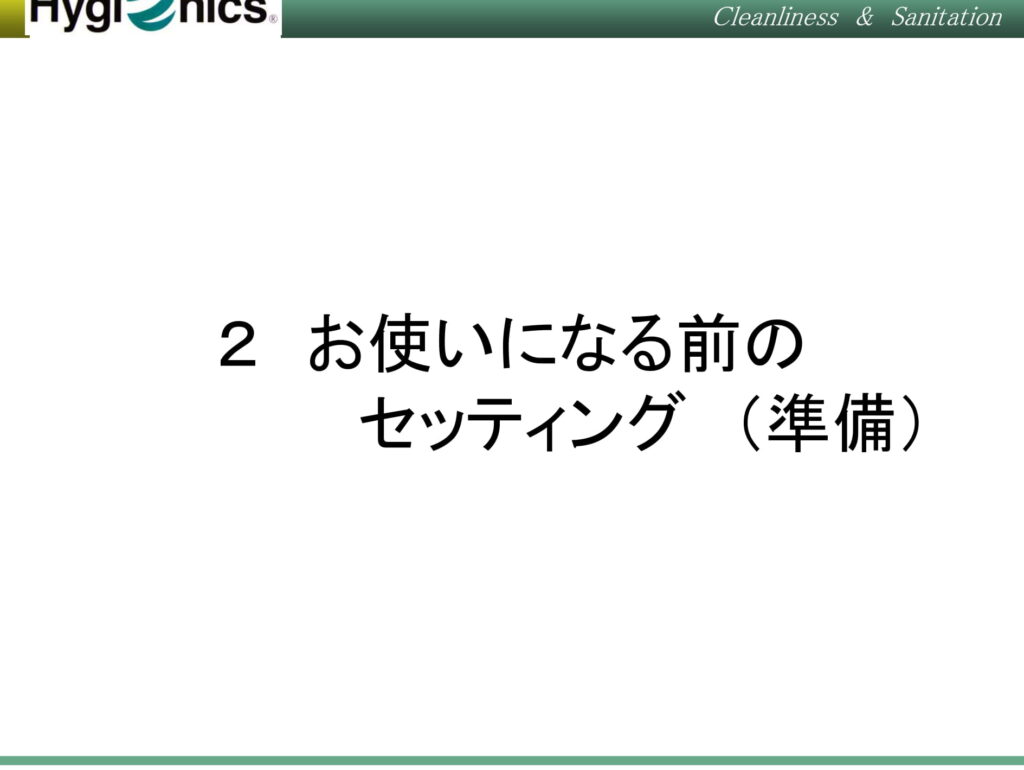 Hygienics®

Cleanliness & Sanitation

２　お使いになる前の
セッティング　（準備）